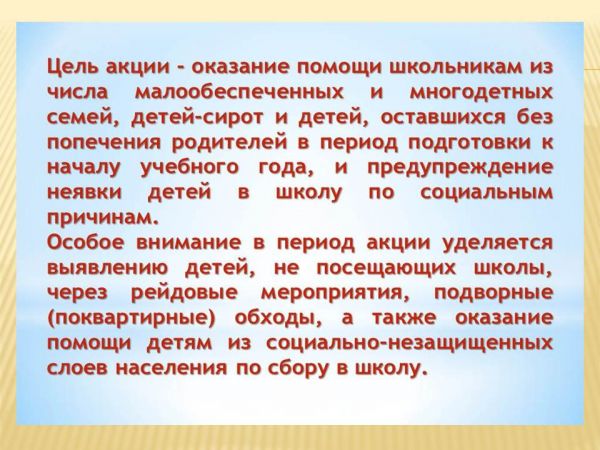 Цель акции - оказание помощи школьникам из числа малообеспеченных и многодетных семей, детей-сирот и детей, оставшихся без попечения родителей в период подготовки к началу учебного года, и предупреждение неявки детей в школу по социальным причинам.
Особое внимание в период акции уделяется выявлению детей, не посещающих школы, через рейдовые мероприятия, подворные (поквартирные) обходы, а также оказание помощи детям из социально-незащищенных слоев населения по сбору в школу.